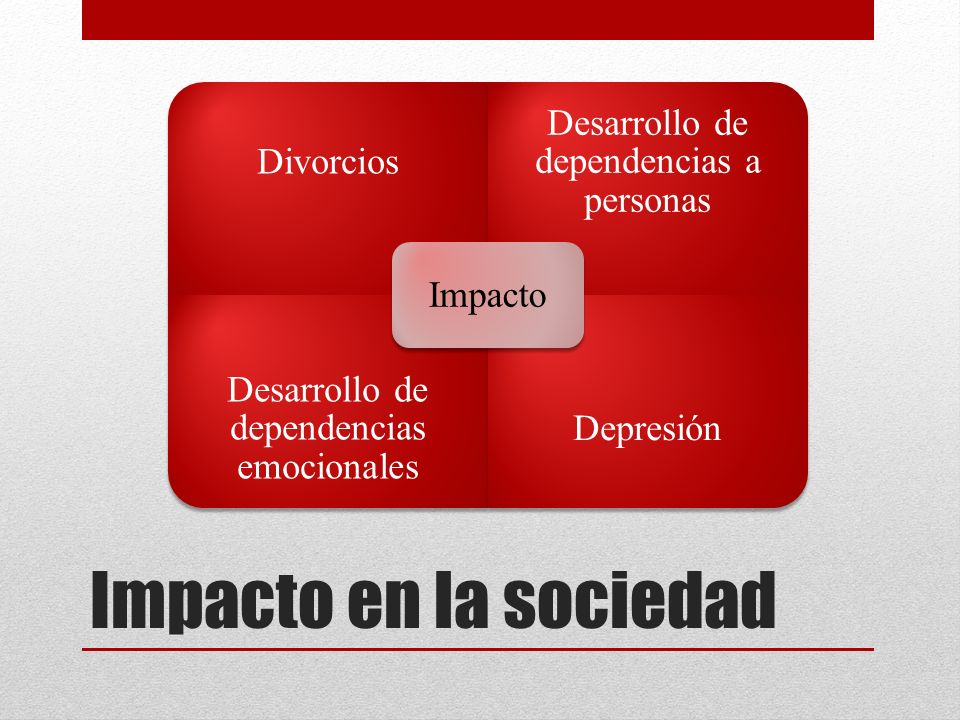 Divorcios

Desarrollo de dependencias a personas

Impacto

Desarrollo de dependencias emocionales

Depresión

Impacto en la sociedad